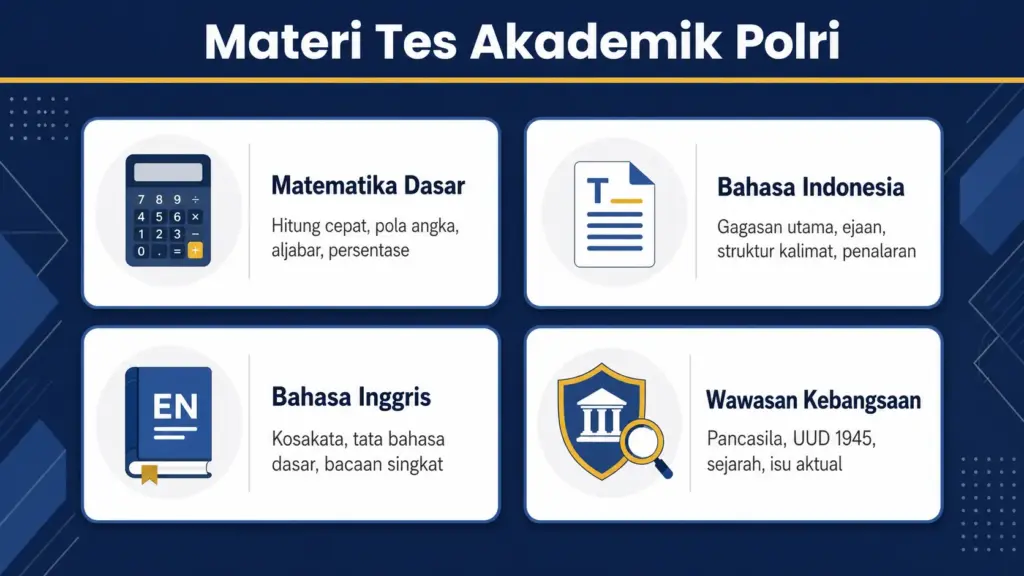 Materi Tes Akademik Polri

7 8 9 ÷
4 5 6 ×
1 2 3 −
0 . = +

Matematika Dasar

Hitung cepat, pola angka, aljabar, persentase

T

Bahasa Indonesia

Gagasan utama, ejaan, struktur kalimat, penalaran

EN

Bahasa Inggris

Kosakata, tata bahasa dasar, bacaan singkat

Wawasan Kebangsaan

Pancasila, UUD 1945, sejarah, isu aktual